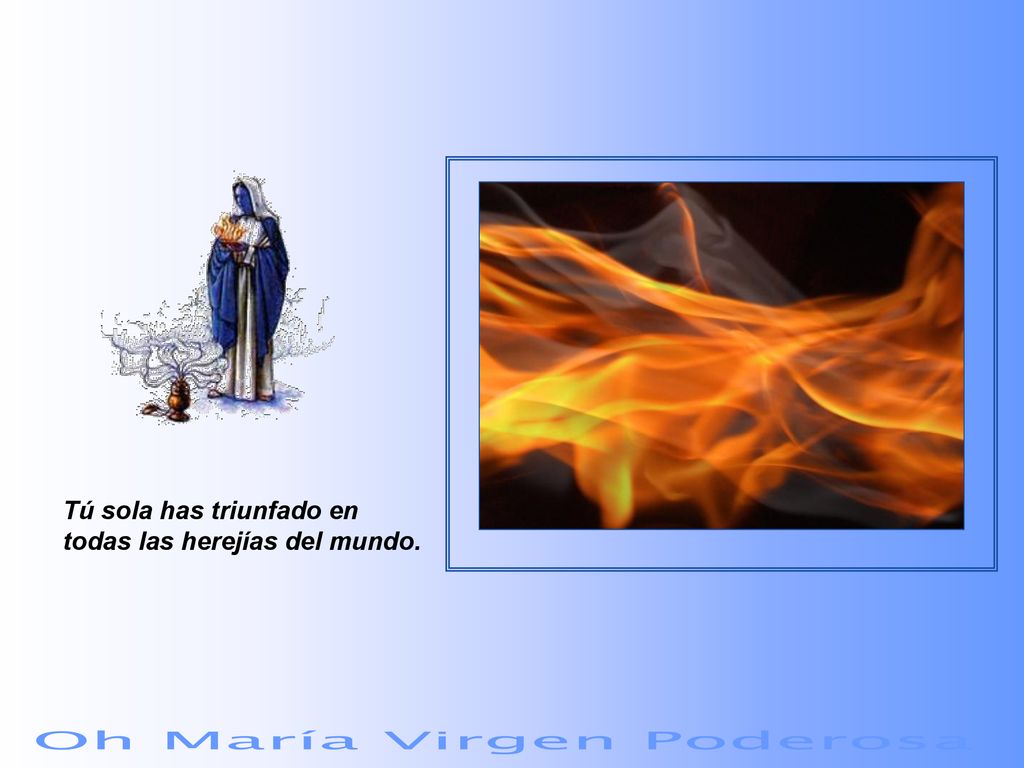 Tú sola has triunfado en todas las herejías del mundo.

Oh María Virgen Poderosa